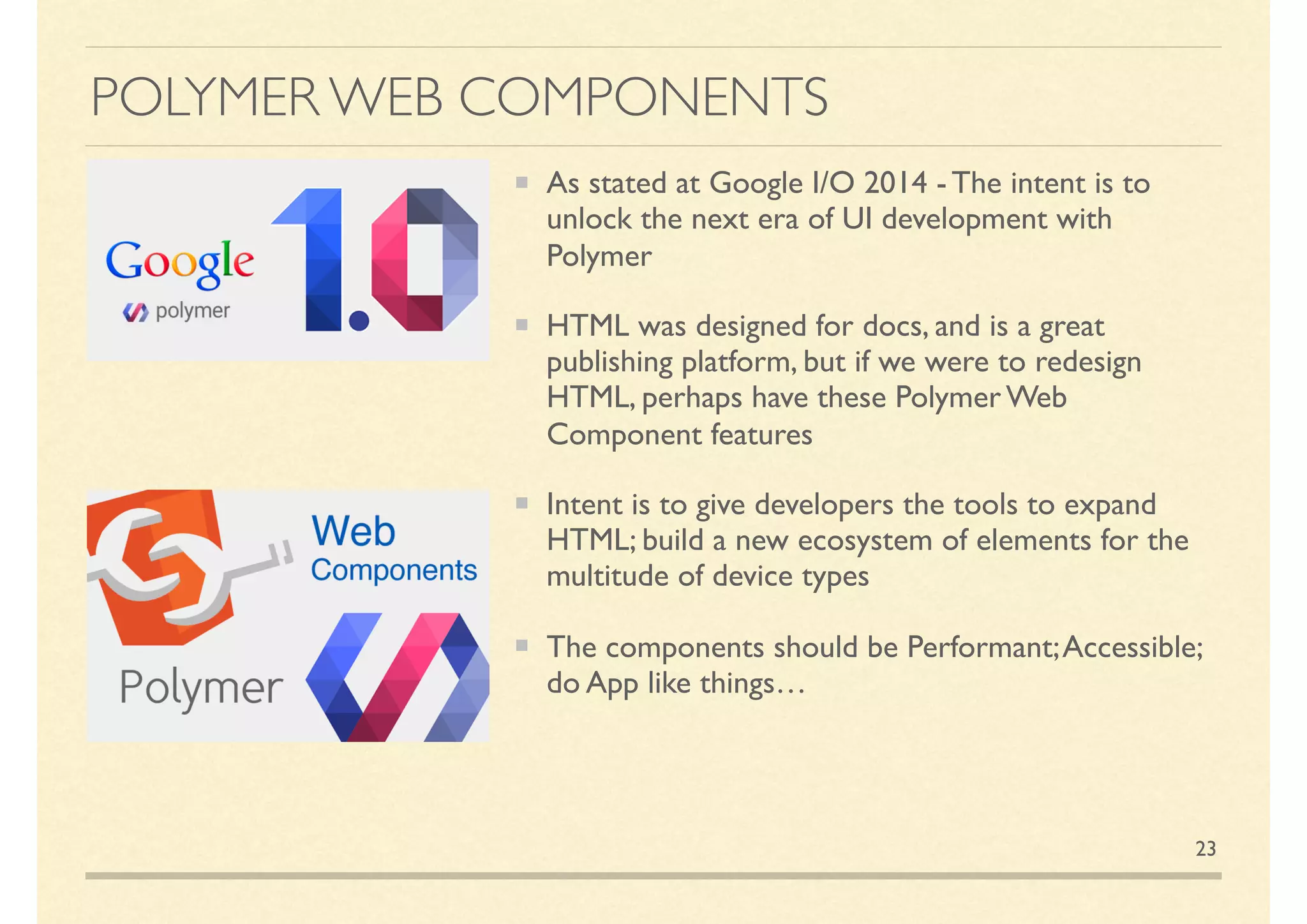 POLYMER WEB COMPONENTS

Google
polymer
1.0

Web
Components
Polymer

As stated at Google I/O 2014 - The intent is to unlock the next era of UI development with Polymer

HTML was designed for docs, and is a great publishing platform, but if we were to redesign HTML, perhaps have these Polymer Web Component features

Intent is to give developers the tools to expand HTML; build a new ecosystem of elements for the multitude of device types

The components should be Performant; Accessible; do App like things…

23